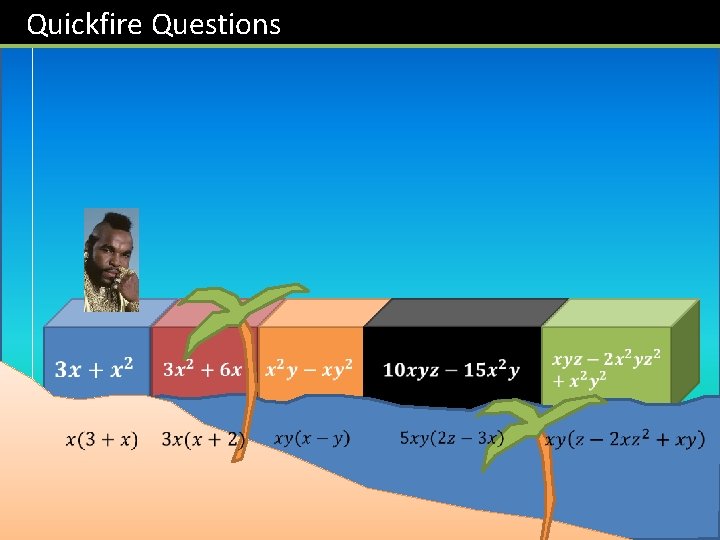 Quickfire Questions

$3x + x^2$

$3x^2 + 6x$

$x^2y - xy^2$

$10xyz - 15x^2y$

$xyz - 2x^2yz^2 + x^2y^2$

$x(3 + x)$

$3x(x + 2)$

$xy(x - y)$

$5xy(2z - 3x)$

$xy(z - 2xz^2 + xy)$